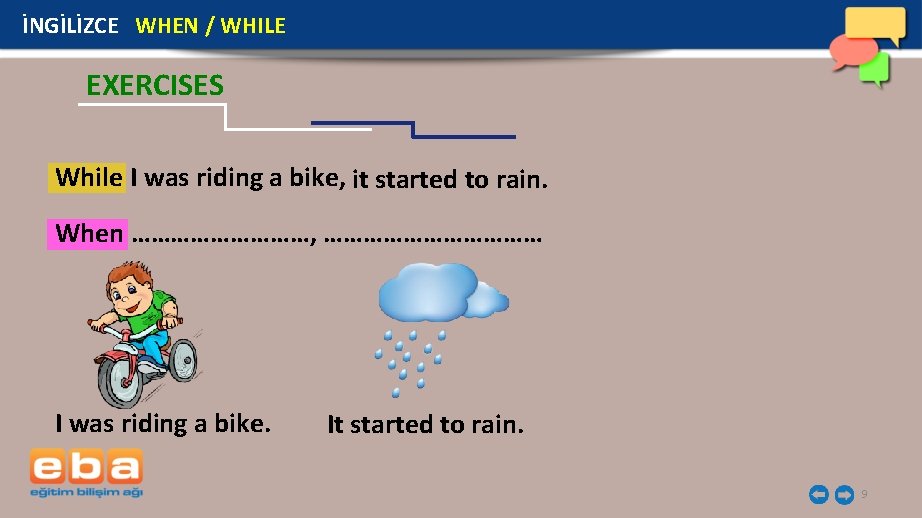 İNGİLİZCE WHEN / WHILE

EXERCISES

While I was riding a bike, it started to rain.

When ………………………, ……………………………

I was riding a bike.

It started to rain.

eba
eğitim bilişim ağı

9